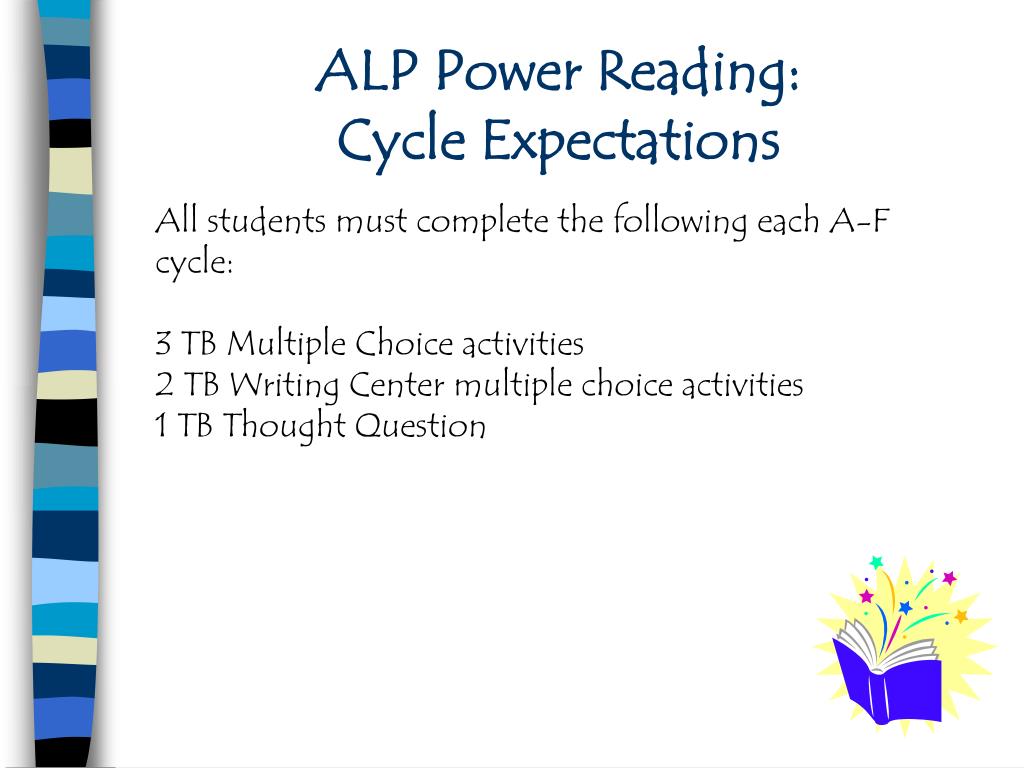 ALP Power Reading:
Cycle Expectations

All students must complete the following each A-F cycle:

3 TB Multiple Choice activities
2 TB Writing Center multiple choice activities
1 TB Thought Question